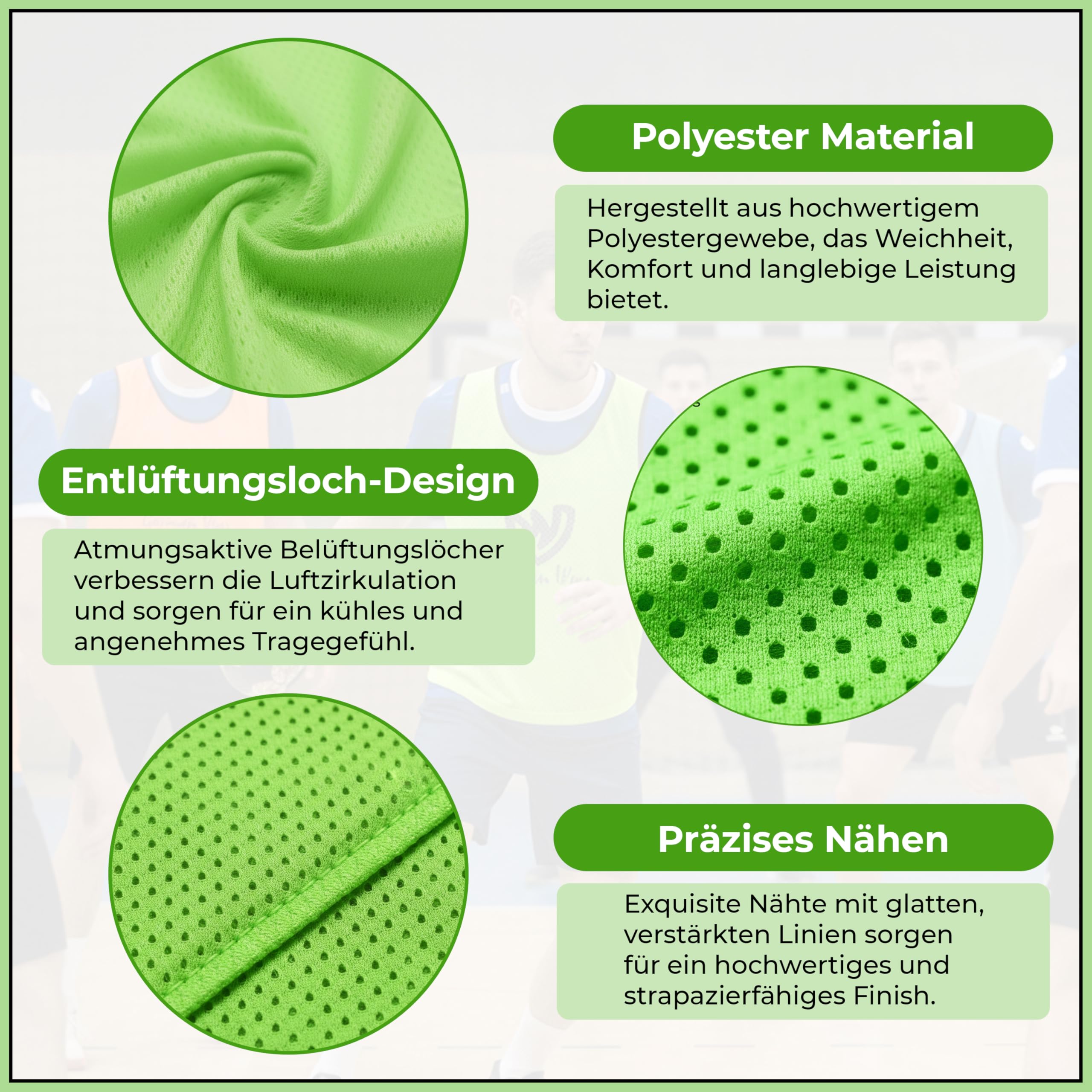 Polyester Material

Hergestellt aus hochwertigem Polyestergewebe, das Weichheit, Komfort und langlebige Leistung bietet.

Entlüftungsloch-Design

Atmungsaktive Belüftungslöcher verbessern die Luftzirkulation und sorgen für ein kühles und angenehmes Tragegefühl.

Präzises Nähen

Exquisite Nähte mit glatten, verstärkten Linien sorgen für ein hochwertiges und strapazierfähiges Finish.